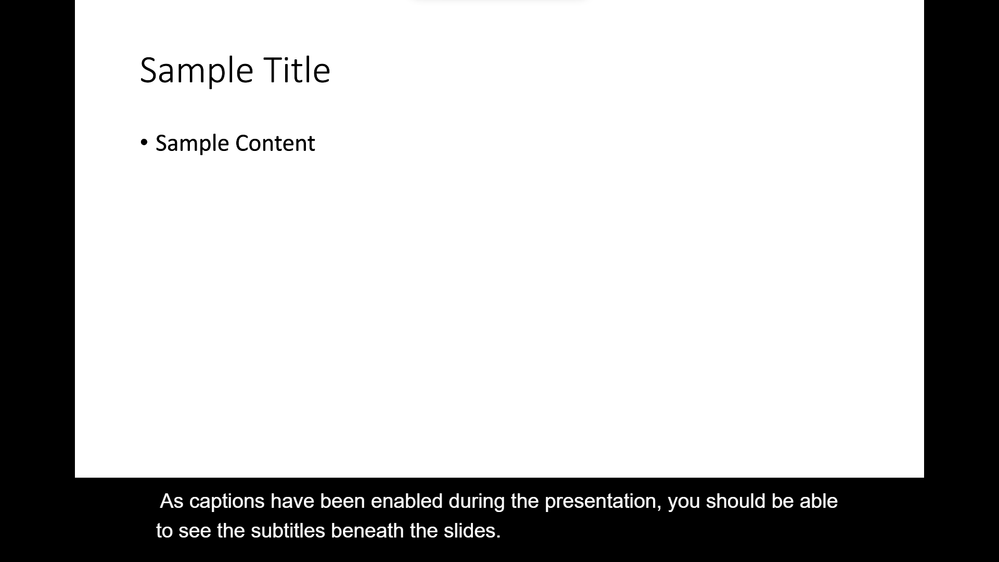 Sample Title

• Sample Content

As captions have been enabled during the presentation, you should be able to see the subtitles beneath the slides.